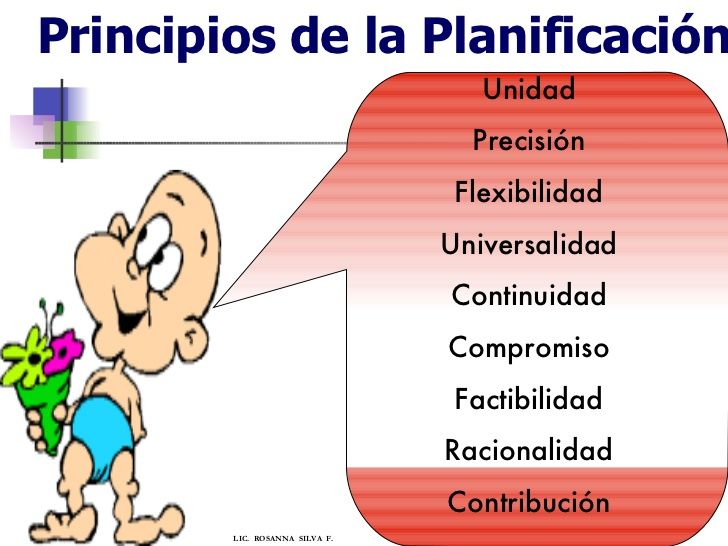 Principios de la Planificación

Unidad

Precisión

Flexibilidad

Universalidad

Continuidad

Compromiso

Factibilidad

Racionalidad

Contribución

LIC. ROSANNA SILVA F.